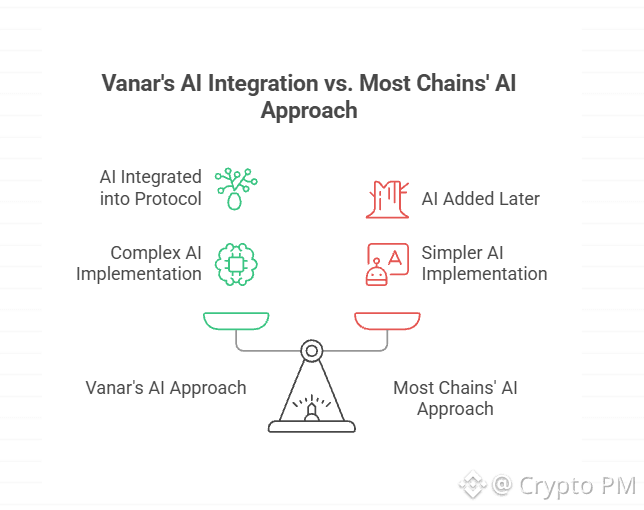 Vanar's AI Integration vs. Most Chains' AI Approach

AI Integrated into Protocol

AI Added Later

Complex AI Implementation

Simpler AI Implementation

Vanar's AI Approach

Most Chains' AI Approach

@ Crypto PM